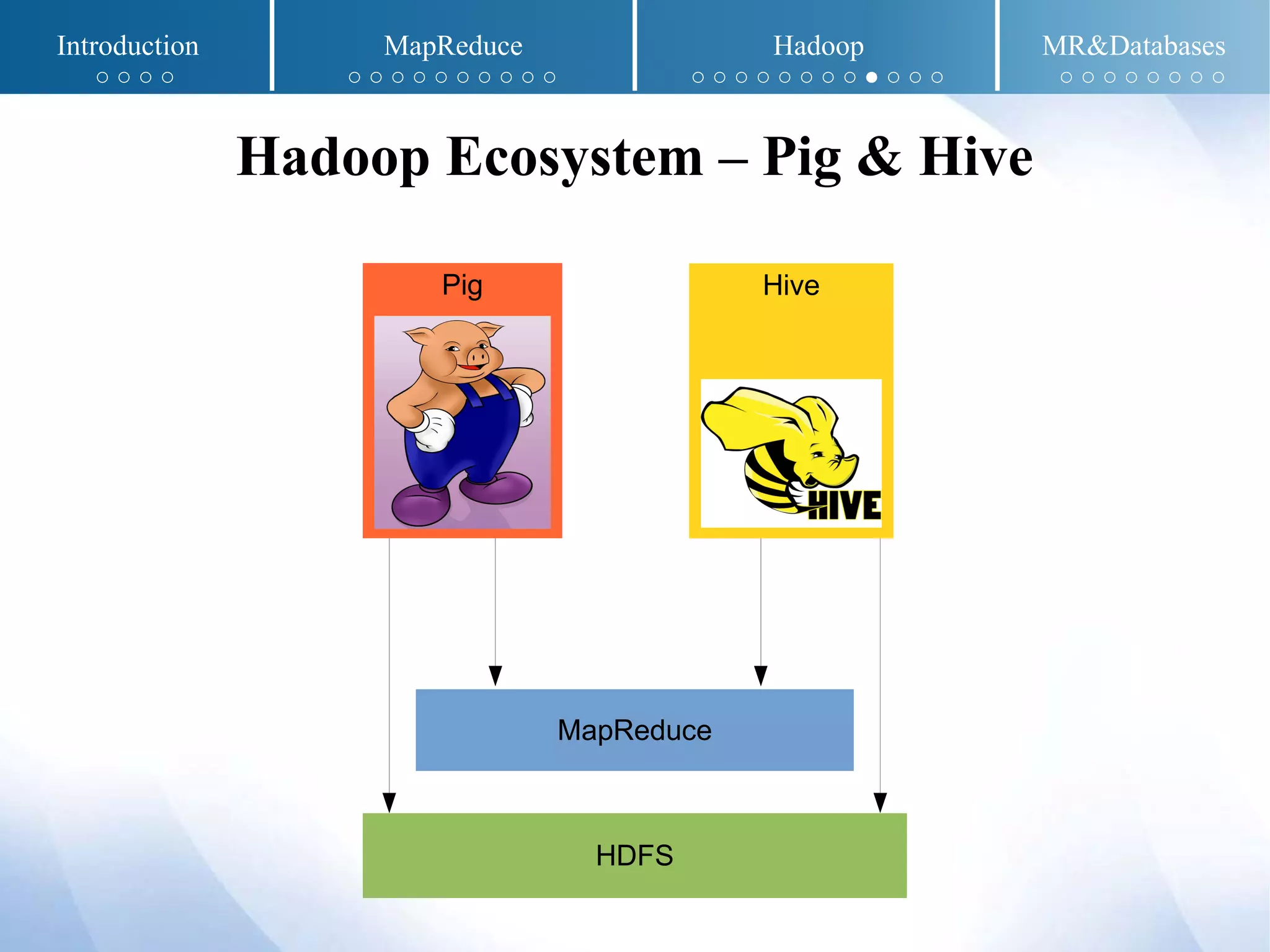 Introduction MapReduce Hadoop MR&Databases

Hadoop Ecosystem – Pig & Hive

Pig

Hive

HIVE

MapReduce

HDFS